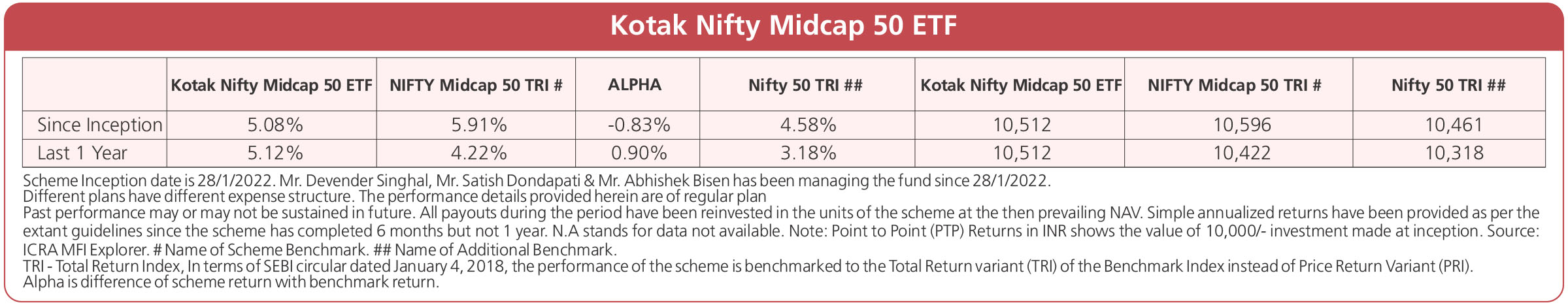 Kotak Nifty Midcap 50 ETF

| | Kotak Nifty Midcap 50 ETF | NIFTY Midcap 50 TRI # | ALPHA | Nifty 50 TRI ## | Kotak Nifty Midcap 50 ETF | NIFTY Midcap 50 TRI # | Nifty 50 TRI ## |
|---|---|---|---|---|---|---|---|
| Since Inception | 5.08% | 5.91% | -0.83% | 4.58% | 10,512 | 10,596 | 10,461 |
| Last 1 Year | 5.12% | 4.22% | 0.90% | 3.18% | 10,512 | 10,422 | 10,318 |

Scheme Inception date is 28/1/2022. Mr. Devender Singhal, Mr. Satish Dondapati & Mr. Abhishek Bisen has been managing the fund since 28/1/2022.
Different plans have different expense structure. The performance details provided herein are of regular plan
Past performance may or may not be sustained in future. All payouts during the period have been reinvested in the units of the scheme at the then prevailing NAV. Simple annualized returns have been provided as per the extant guidelines since the scheme has completed 6 months but not 1 year. N.A stands for data not available. Note: Point to Point (PTP) Returns in INR shows the value of 10,000/- investment made at inception. Source: ICRA MFI Explorer. # Name of Scheme Benchmark. ## Name of Additional Benchmark.
TRI - Total Return Index, In terms of SEBI circular dated January 4, 2018, the performance of the scheme is benchmarked to the Total Return variant (TRI) of the Benchmark Index instead of Price Return Variant (PRI).
Alpha is difference of scheme return with benchmark return.